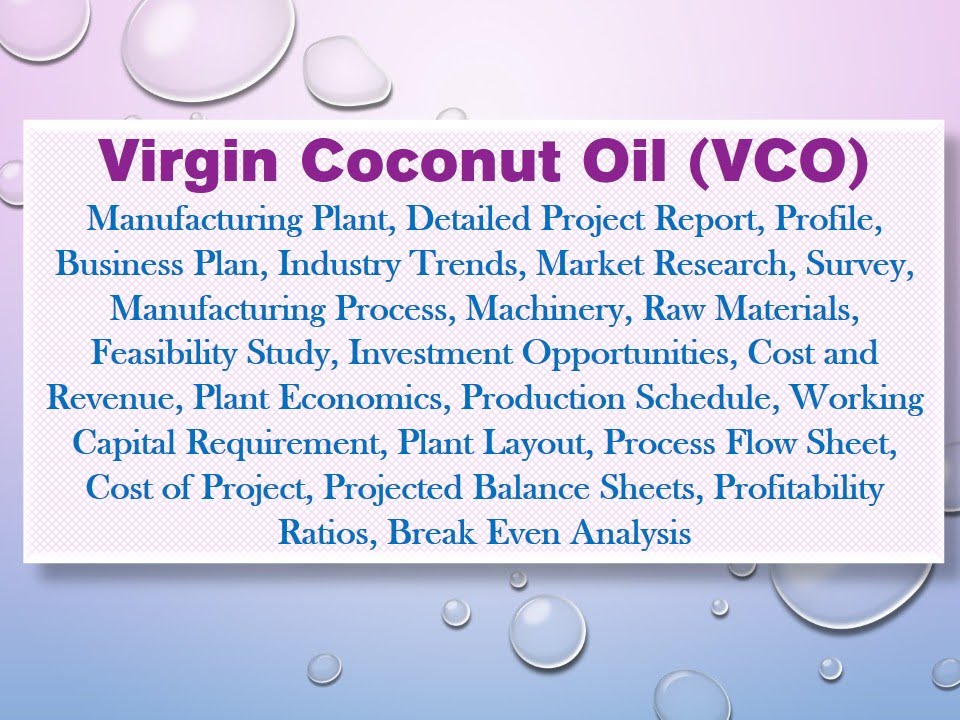 Virgin Coconut Oil (VCO)

Manufacturing Plant, Detailed Project Report, Profile, Business Plan, Industry Trends, Market Research, Survey, Manufacturing Process, Machinery, Raw Materials, Feasibility Study, Investment Opportunities, Cost and Revenue, Plant Economics, Production Schedule, Working Capital Requirement, Plant Layout, Process Flow Sheet, Cost of Project, Projected Balance Sheets, Profitability Ratios, Break Even Analysis